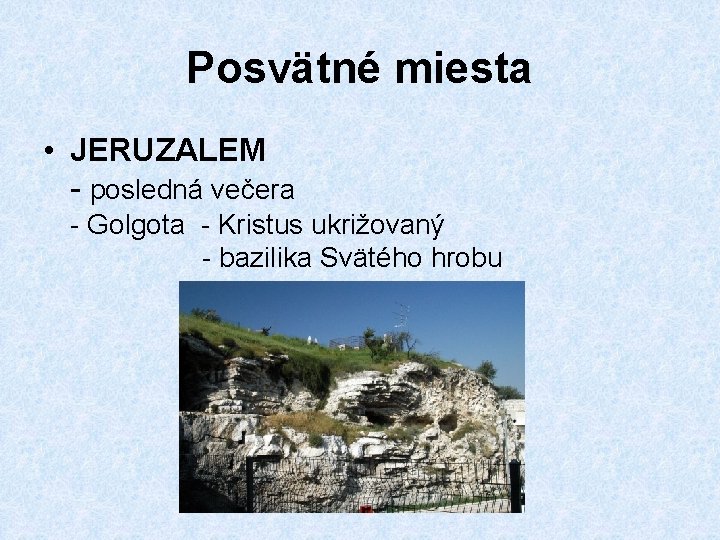 Posvätné miesta

• JERUZALEM
- posledná večera
- Golgota - Kristus ukrižovaný
- bazilika Svätého hrobu